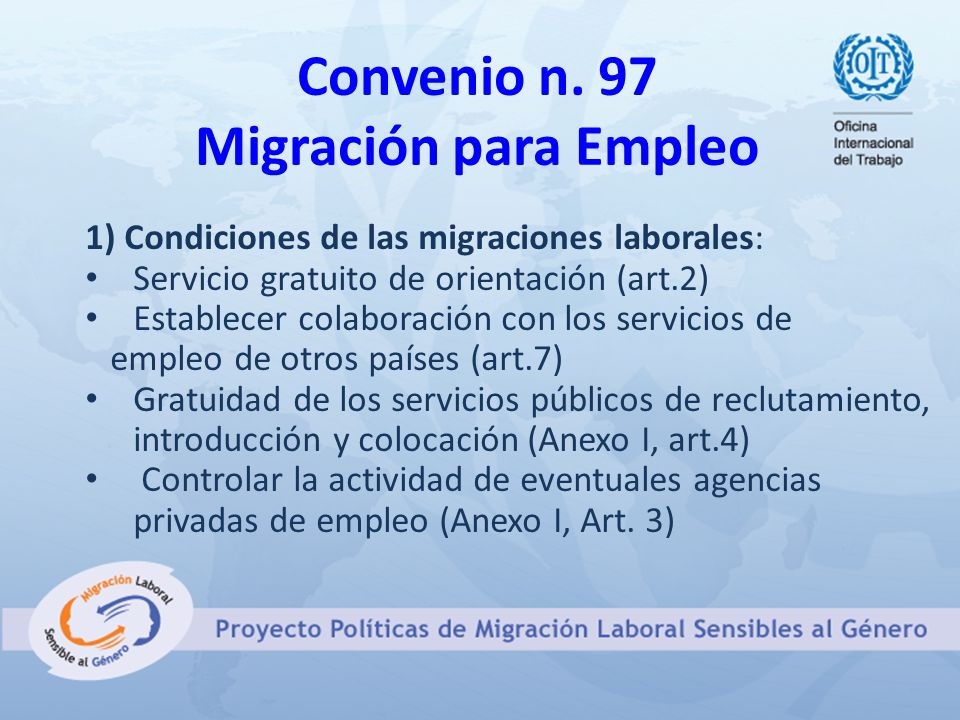 Convenio n. 97
Migración para Empleo

OIT
Oficina Internacional del Trabajo

1) Condiciones de las migraciones laborales:
• Servicio gratuito de orientación (art.2)
• Establecer colaboración con los servicios de empleo de otros países (art.7)
• Gratuidad de los servicios públicos de reclutamiento, introducción y colocación (Anexo I, art.4)
• Controlar la actividad de eventuales agencias privadas de empleo (Anexo I, Art. 3)

Migración Laboral Sensible al Género

Proyecto Políticas de Migración Laboral Sensibles al Género